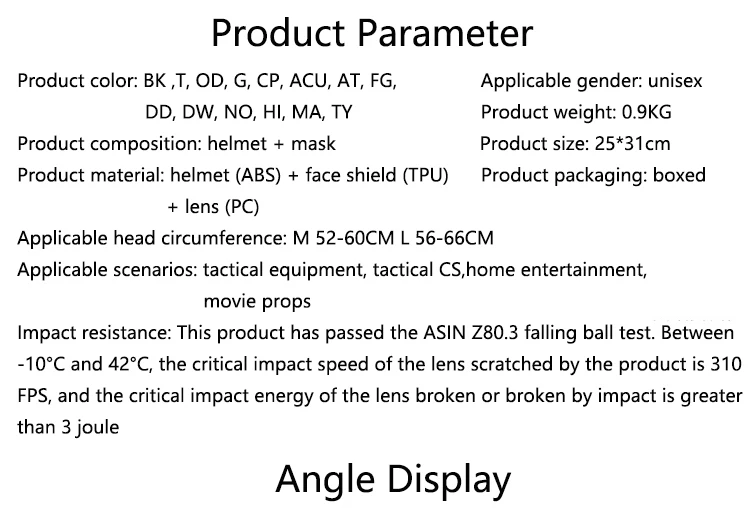 Product Parameter

Product color: BK ,T, OD, G, CP, ACU, AT, FG, DD, DW, NO, HI, MA, TY

Product composition: helmet + mask

Product material: helmet (ABS) + face shield (TPU) + lens (PC)

Applicable gender: unisex

Product weight: 0.9KG

Product size: 25*31cm

Product packaging: boxed

Applicable head circumference: M 52-60CM L 56-66CM

Applicable scenarios: tactical equipment, tactical CS,home entertainment, movie props

Impact resistance: This product has passed the ASIN Z80.3 falling ball test. Between -10°C and 42°C, the critical impact speed of the lens scratched by the product is 310 FPS, and the critical impact energy of the lens broken or broken by impact is greater than 3 joule

Angle Display